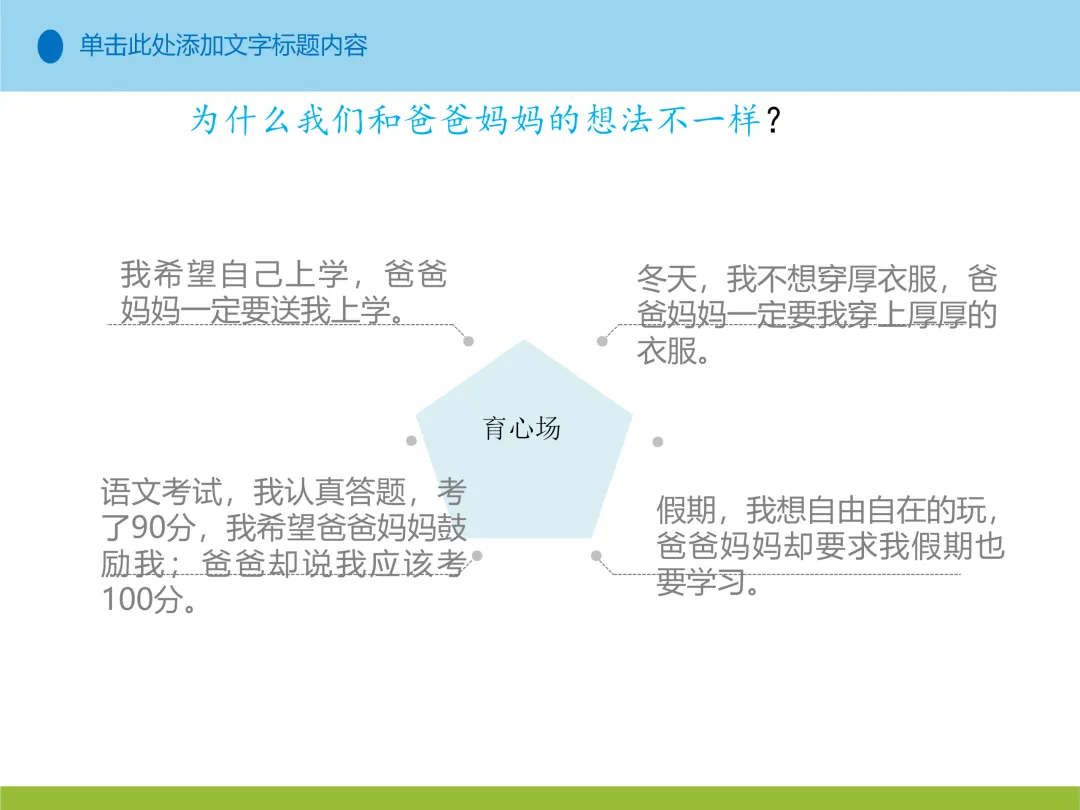 单击此处添加文字标题内容

为什么我们和爸爸妈妈的想法不一样？

我希望自己上学，爸爸妈妈一定要送我上学。

冬天，我不想穿厚衣服，爸爸妈妈一定要我穿上厚厚的衣服。

育心场

语文考试，我认真答题，考了90分，我希望爸爸妈妈鼓励我；爸爸却说我应该考100分。

假期，我想自由自在的玩，爸爸妈妈却要求我假期也要学习。